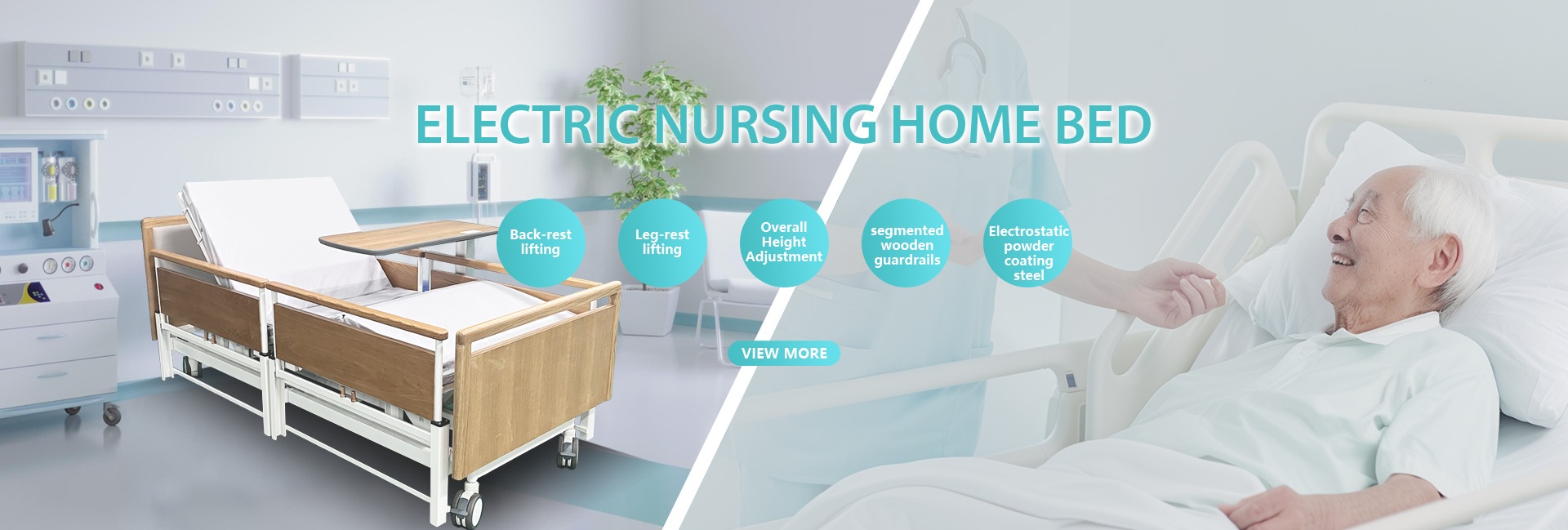 ELECTRIC NURSING HOME BED

Back-rest lifting

Leg-rest lifting

Overall Height Adjustment

segmented wooden guardrails

Electrostatic powder coating steel

VIEW MORE